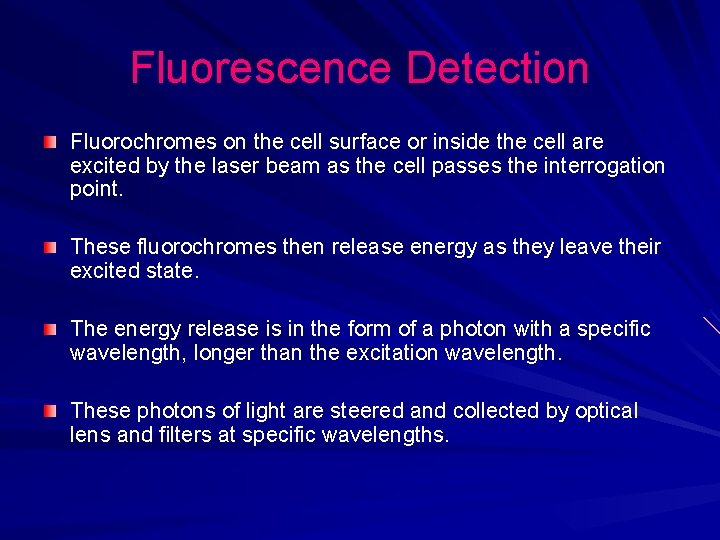 Fluorescence Detection

Fluorochromes on the cell surface or inside the cell are excited by the laser beam as the cell passes the interrogation point.

These fluorochromes then release energy as they leave their excited state.

The energy release is in the form of a photon with a specific wavelength, longer than the excitation wavelength.

These photons of light are steered and collected by optical lens and filters at specific wavelengths.